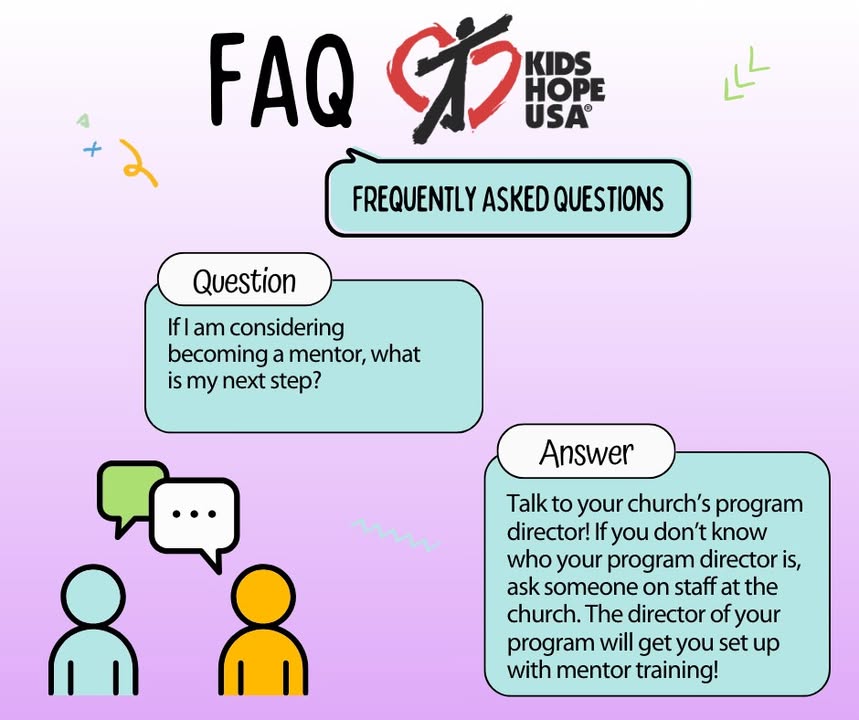 FAQ

KIDS HOPE USA®

FREQUENTLY ASKED QUESTIONS

Question

If I am considering becoming a mentor, what is my next step?

Answer

Talk to your church's program director! If you don't know who your program director is, ask someone on staff at the church. The director of your program will get you set up with mentor training!

...